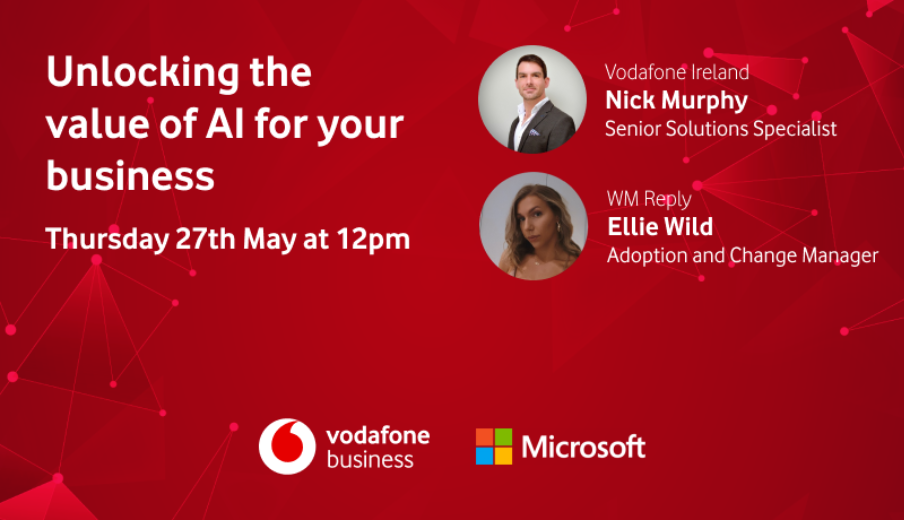 Unlocking the value of AI for your business

Thursday 27th May at 12pm

Vodafone Ireland
Nick Murphy
Senior Solutions Specialist

WM Reply
Ellie Wild
Adoption and Change Manager

vodafone
business

Microsoft